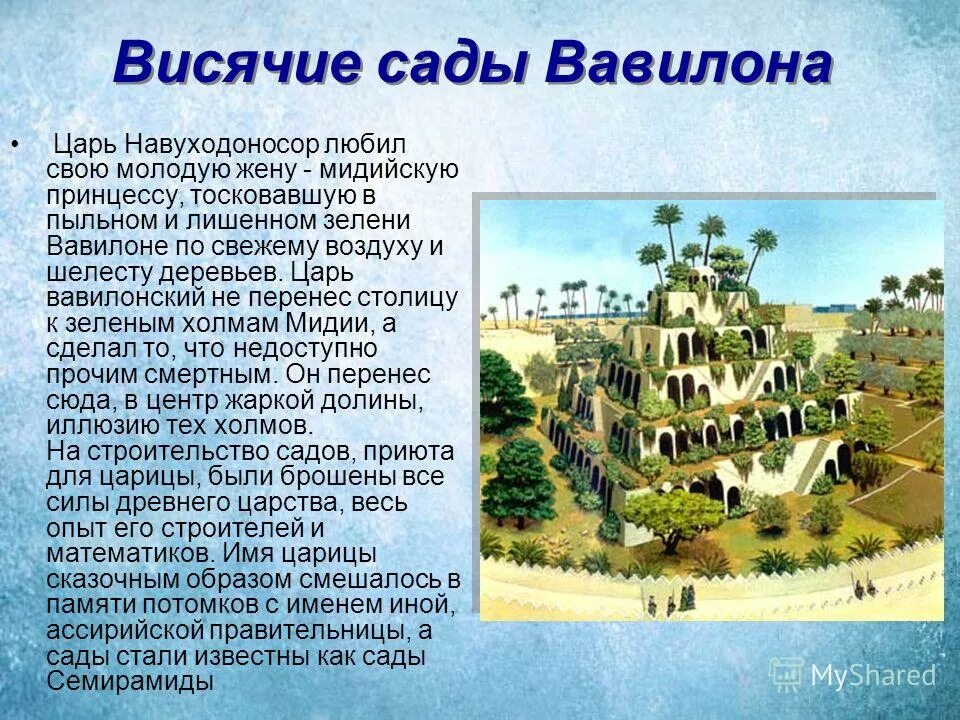 Висячие сады Вавилона

• Царь Навуходоносор любил свою молодую жену - мидийскую принцессу, тосковавшую в пыльном и лишенном зелени Вавилоне по свежему воздуху и шелесту деревьев. Царь вавилонский не перенес столицу к зеленым холмам Мидии, а сделал то, что недоступно прочим смертным. Он перенес сюда, в центр жаркой долины, иллюзию тех холмов.
На строительство садов, приюта для царицы, были брошены все силы древнего царства, весь опыт его строителей и математиков. Имя царицы сказочным образом смешалось в памяти потомков с именем иной, ассирийской правительницы, а сады стали известны как сады Семирамиды

MyShared